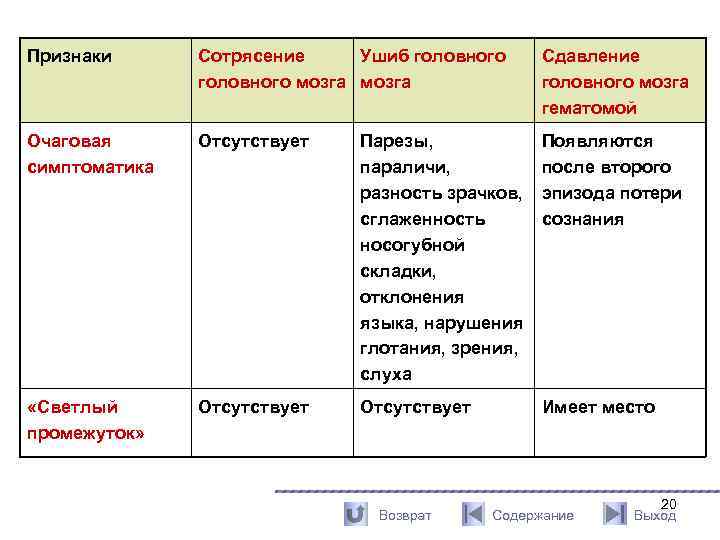 | Признаки | Сотрясение головного мозга | Ушиб головного мозга | Сдавление головного мозга гематомой |
|---|---|---|---|
| Очаговая симптоматика | Отсутствует | Парезы, параличи, разность зрачков, сглаженность носогубной складки, отклонения языка, нарушения глотания, зрения, слуха | Появляются после второго эпизода потери сознания |
| «Светлый промежуток» | Отсутствует | Отсутствует | Имеет место |

20

Возврат Содержание Выход